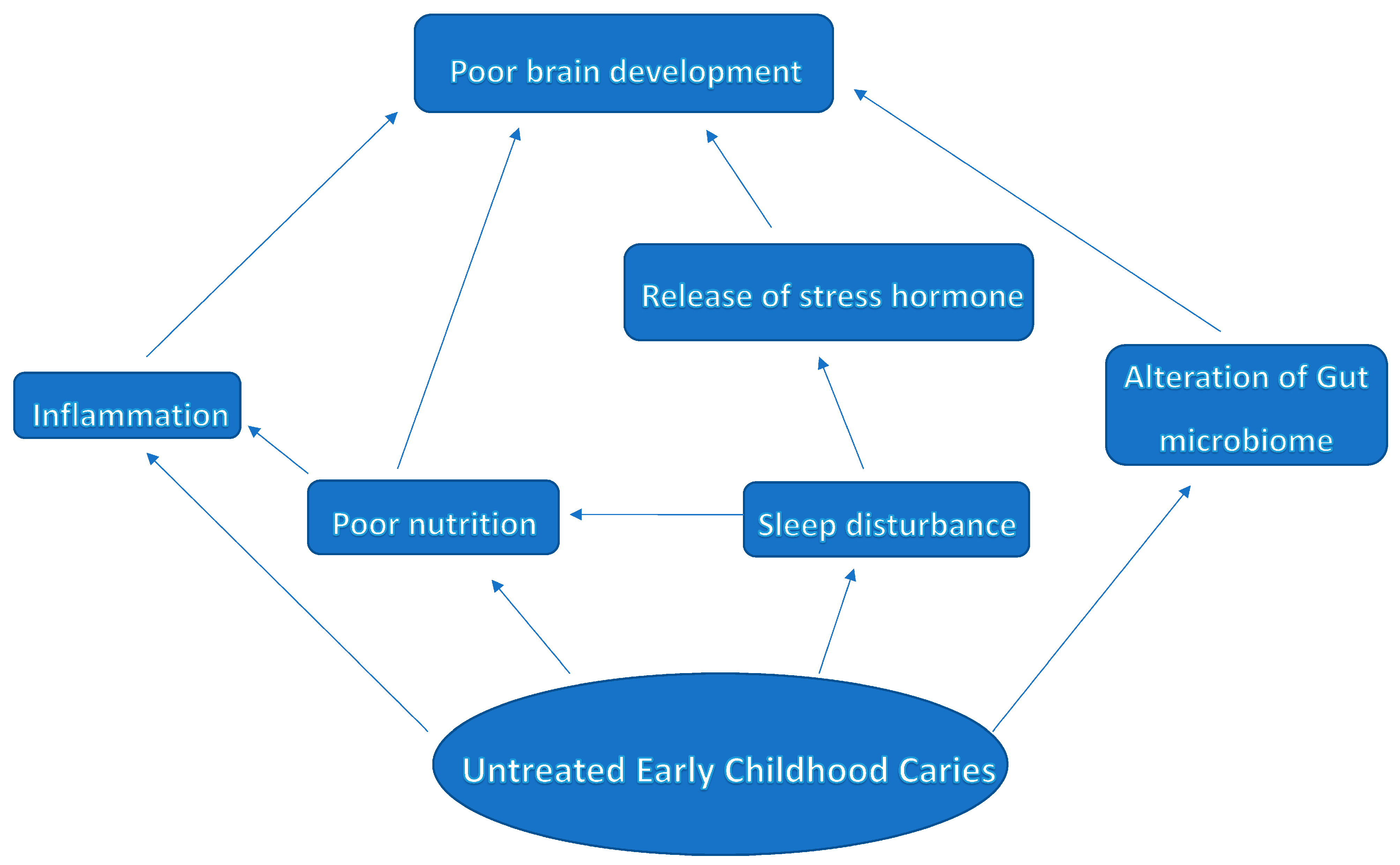 Poor brain development

Release of stress hormone

Inflammation

Alteration of Gut microbiome

Poor nutrition

Sleep disturbance

Untreated Early Childhood Caries